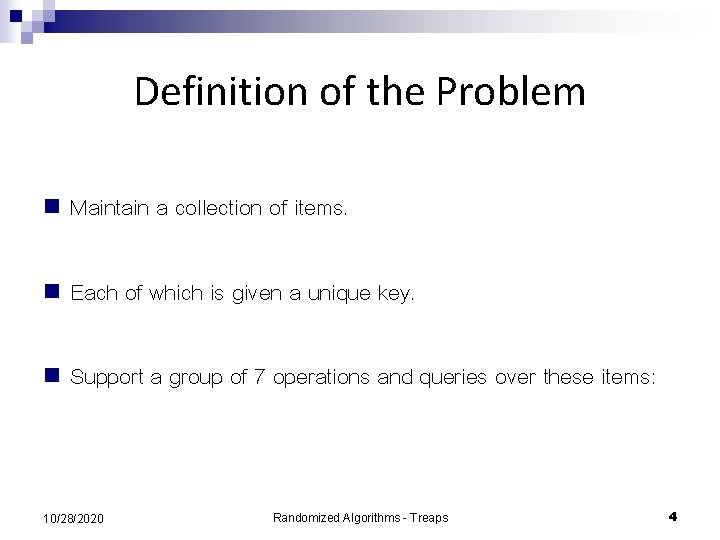 Definition of the Problem

Maintain a collection of items.

Each of which is given a unique key.

Support a group of 7 operations and queries over these items:

10/28/2020

Randomized Algorithms - Treaps

4